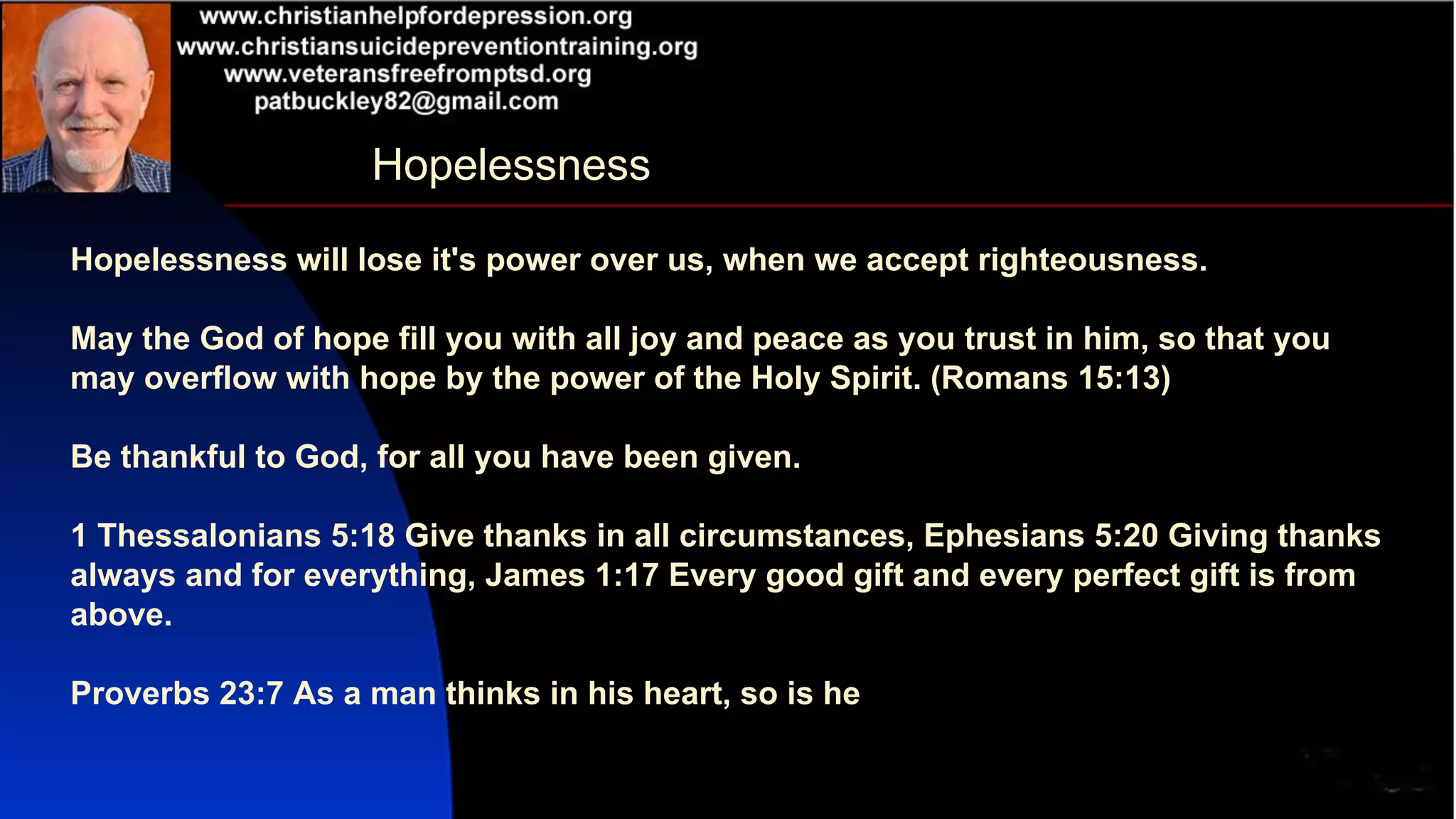 www.christianhelpfordepression.org
www.christiansuicidepreventiontraining.org
www.veteransfreefromptsd.org
patbuckley82@gmail.com

Hopelessness

Hopelessness will lose it's power over us, when we accept righteousness.

May the God of hope fill you with all joy and peace as you trust in him, so that you may overflow with hope by the power of the Holy Spirit. (Romans 15:13)

Be thankful to God, for all you have been given.

1 Thessalonians 5:18 Give thanks in all circumstances, Ephesians 5:20 Giving thanks always and for everything, James 1:17 Every good gift and every perfect gift is from above.

Proverbs 23:7 As a man thinks in his heart, so is he